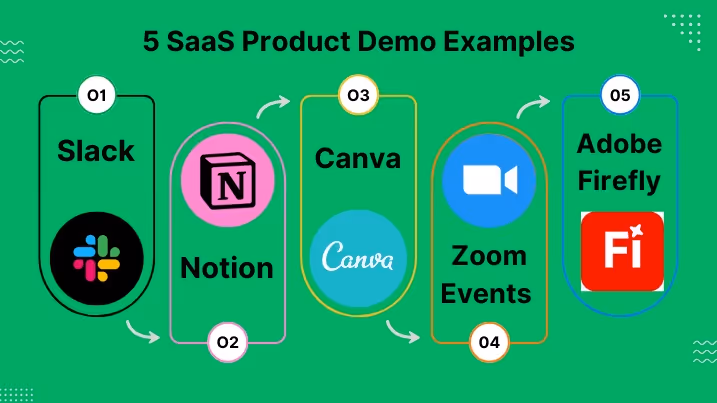 5 SaaS Product Demo Examples

01

Slack

N

Notion

02

03

Canva

Canva

Zoom Events

04

05

Adobe Firefly

Fi